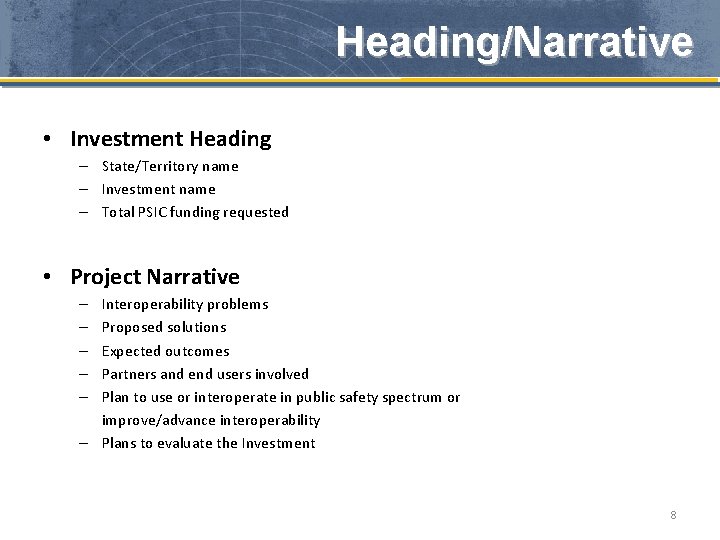 Heading/Narrative

• Investment Heading
– State/Territory name
– Investment name
– Total PSIC funding requested

• Project Narrative
– Interoperability problems
– Proposed solutions
– Expected outcomes
– Partners and end users involved
– Plan to use or interoperate in public safety spectrum or improve/advance interoperability
– Plans to evaluate the Investment

8